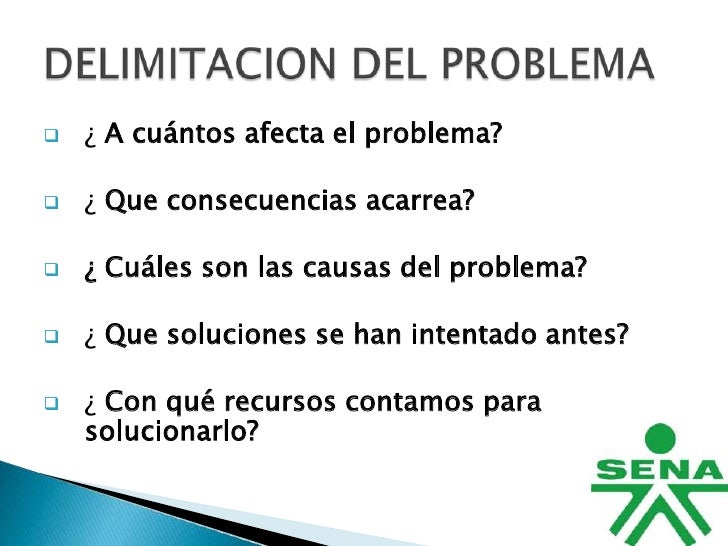 DELIMITACION DEL PROBLEMA

¿ A cuántos afecta el problema?

¿ Que consecuencias acarrea?

¿ Cuáles son las causas del problema?

¿ Que soluciones se han intentado antes?

¿ Con qué recursos contamos para solucionarlo?

SENA